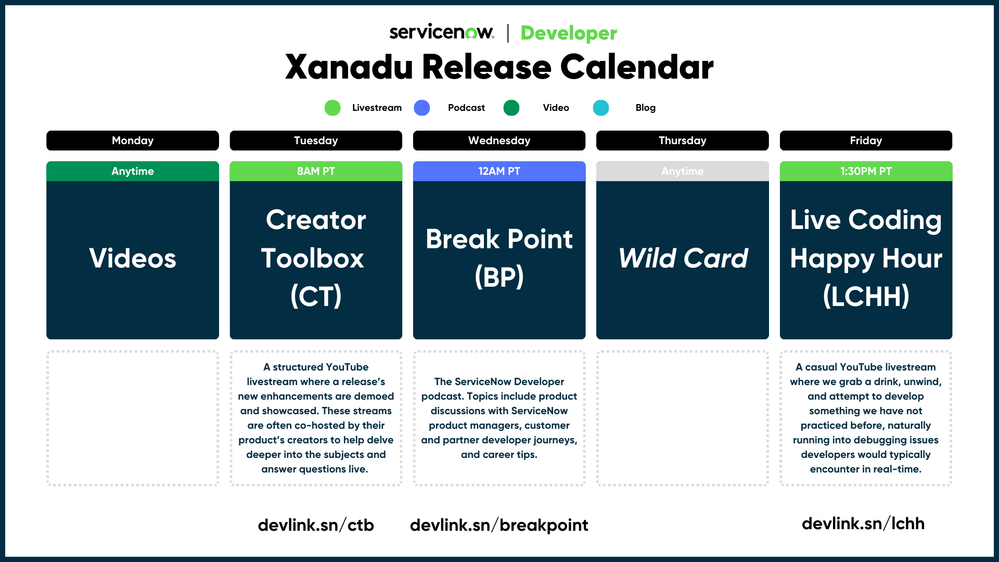 servicenow | Developer

Xanadu Release Calendar

Livestream Podcast Video Blog

Monday
Anytime
Videos

Tuesday
8AM PT
Creator Toolbox (CT)

A structured YouTube livestream where a release's new enhancements are demoed and showcased. These streams are often co-hosted by their product's creators to help delve deeper into the subjects and answer questions live.

devlink.sn/ctb

Wednesday
12AM PT
Break Point (BP)

The ServiceNow Developer podcast. Topics include product discussions with ServiceNow product managers, customer and partner developer journeys, and career tips.

devlink.sn/breakpoint

Thursday
Anytime
Wild Card

Friday
1:30PM PT
Live Coding Happy Hour (LCHH)

A casual YouTube livestream where we grab a drink, unwind, and attempt to develop something we have not practiced before, naturally running into debugging issues developers would typically encounter in real-time.

devlink.sn/lchh